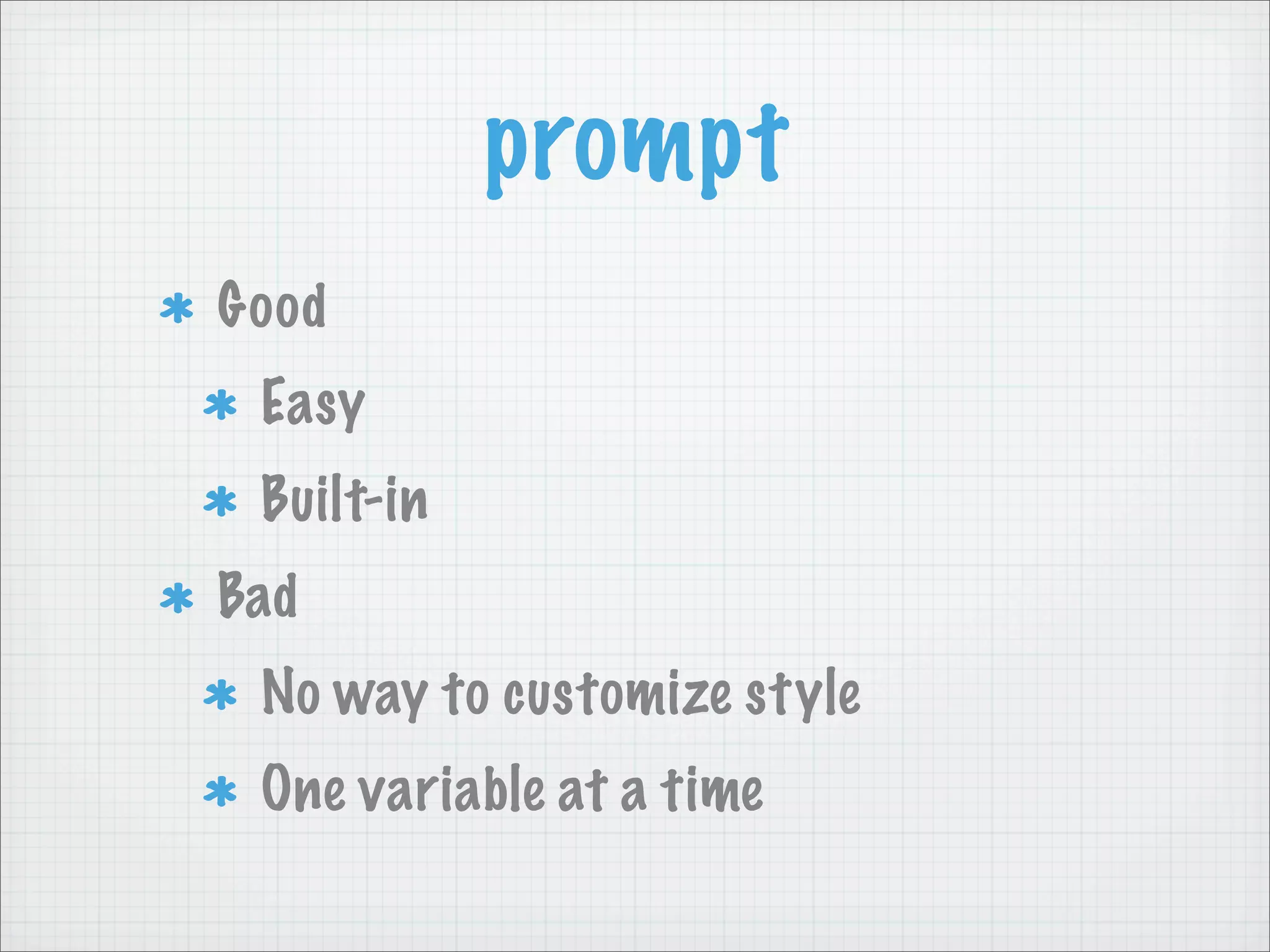 prompt

* Good
  * Easy
  * Built-in
* Bad
  * No way to customize style
  * One variable at a time